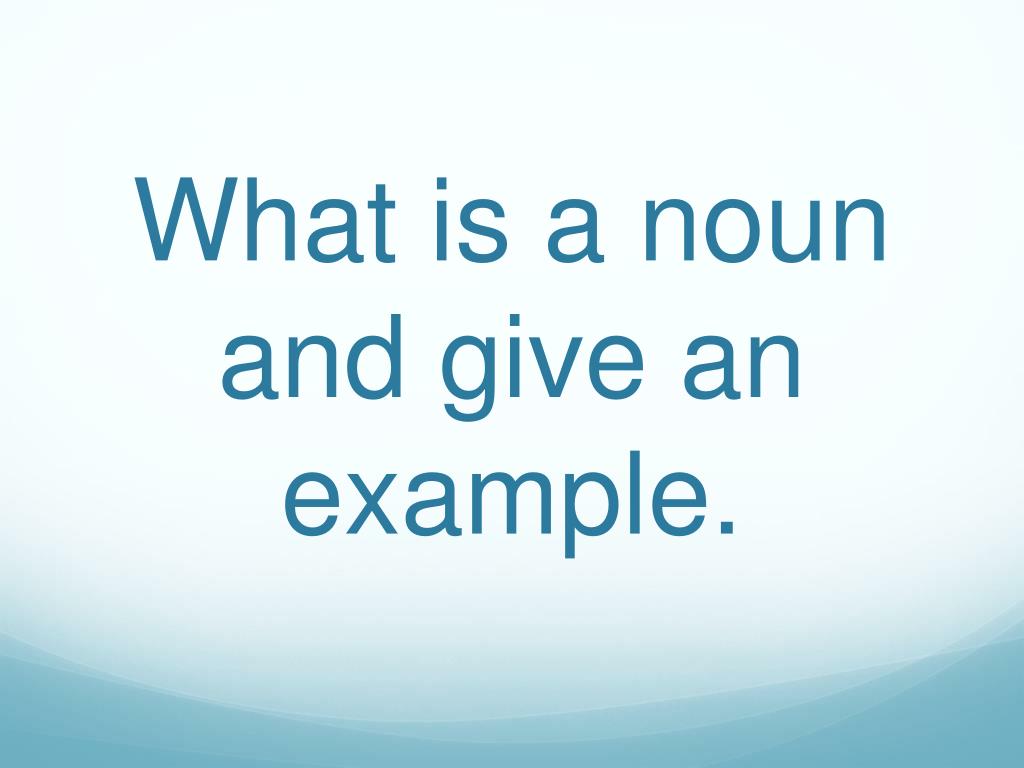 What is a noun and give an example.